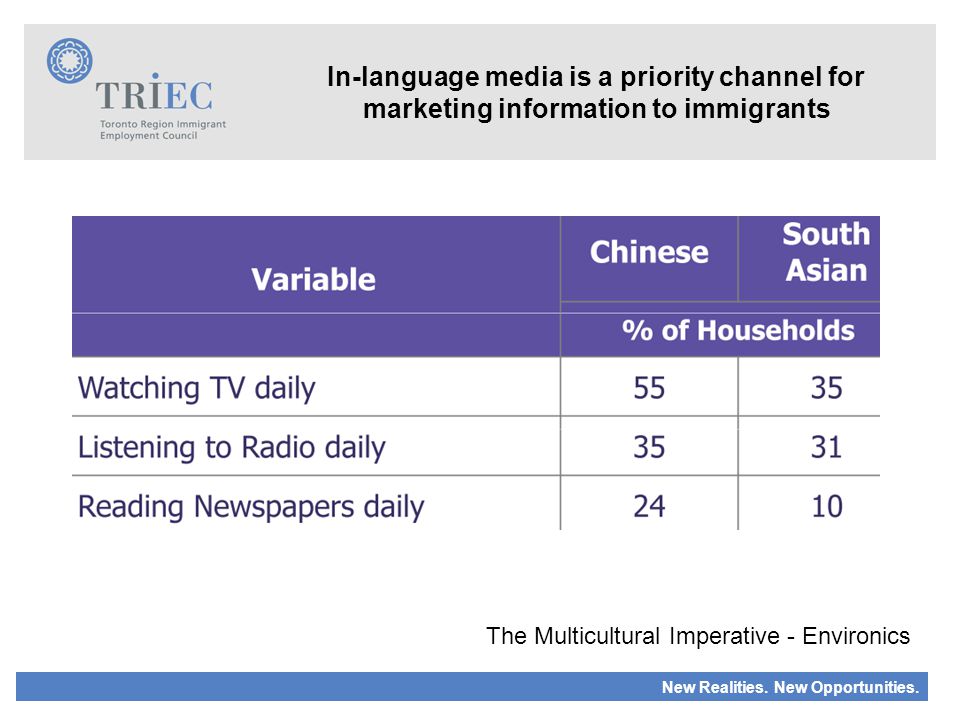 TRIEC
Toronto Region Immigrant Employment Council

In-language media is a priority channel for marketing information to immigrants

| Variable | Chinese | South Asian |
|---|---|---|
| | % of Households | |
| Watching TV daily | 55 | 35 |
| Listening to Radio daily | 35 | 31 |
| Reading Newspapers daily | 24 | 10 |

The Multicultural Imperative - Environics

New Realities. New Opportunities.